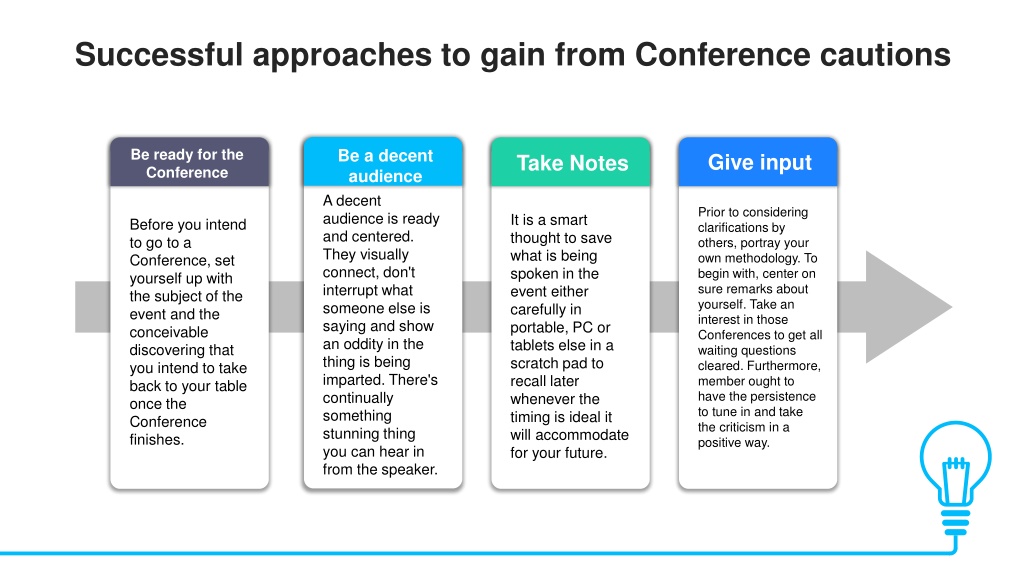 Successful approaches to gain from Conference cautions

Be ready for the Conference

Before you intend to go to a Conference, set yourself up with the subject of the event and the conceivable discovering that you intend to take back to your table once the Conference finishes.

Be a decent audience

A decent audience is ready and centered. They visually connect, don't interrupt what someone else is saying and show an oddity in the thing is being imparted. There's continually something stunning thing you can hear in from the speaker.

Take Notes

It is a smart thought to save what is being spoken in the event either carefully in portable, PC or tablets else in a scratch pad to recall later whenever the timing is ideal it will accommodate for your future.

Give input

Prior to considering clarifications by others, portray your own methodology. To begin with, center on sure remarks about yourself. Take an interest in those Conferences to get all waiting questions cleared. Furthermore, member ought to have the persistence to tune in and take the criticism in a positive way.